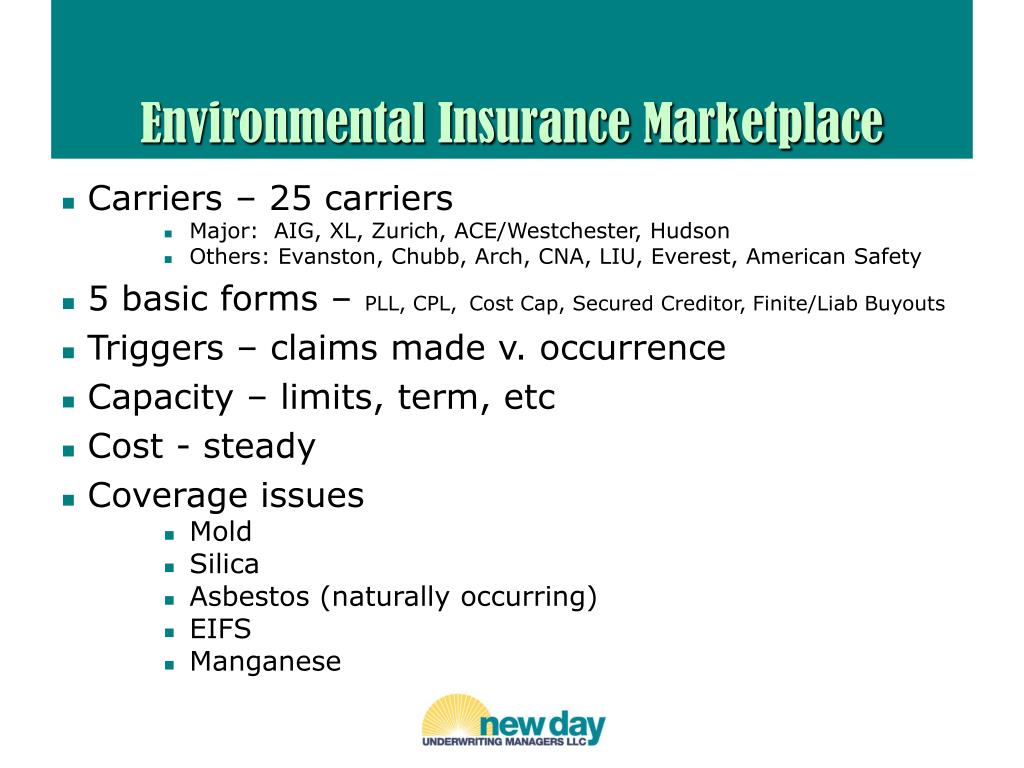 Environmental Insurance Marketplace

- Carriers – 25 carriers
  - Major: AIG, XL, Zurich, ACE/Westchester, Hudson
  - Others: Evanston, Chubb, Arch, CNA, LIU, Everest, American Safety
- 5 basic forms – PLL, CPL, Cost Cap, Secured Creditor, Finite/Liab Buyouts
- Triggers – claims made v. occurrence
- Capacity – limits, term, etc
- Cost - steady
- Coverage issues
  - Mold
  - Silica
  - Asbestos (naturally occurring)
  - EIFS
  - Manganese

new day
UNDERWRITING MANAGERS LLC